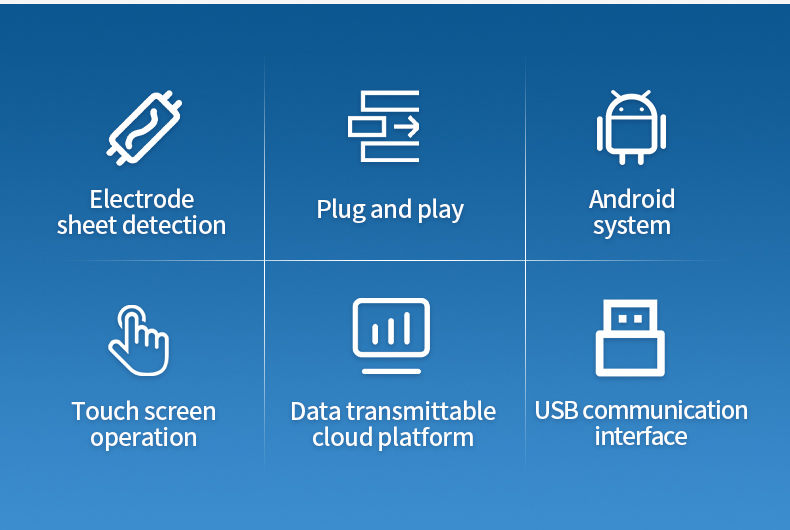 Electrode sheet detection

Plug and play

Android system

Touch screen operation

Data transmittable cloud platform

USB communication interface